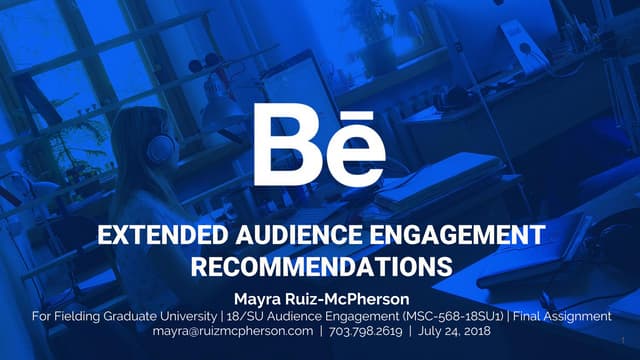 Bē

EXTENDED AUDIENCE ENGAGEMENT RECOMMENDATIONS

Mayra Ruiz-McPherson

For Fielding Graduate University | 18/SU Audience Engagement (MSC-568-18SU1) | Final Assignment

mayra@ruizmcpherson.com | 703.798.2619 | July 24, 2018

1